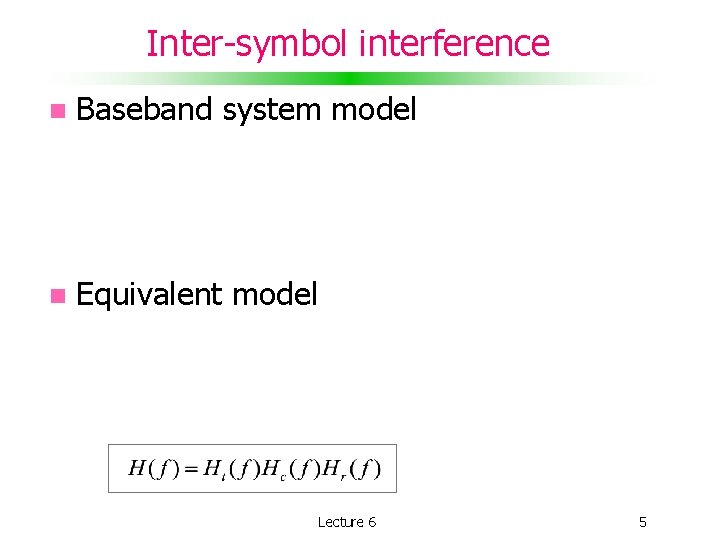 Inter-symbol interference

Baseband system model

Equivalent model

$H(f) = H_t(f)H_c(f)H_r(f)$

Lecture 6

5